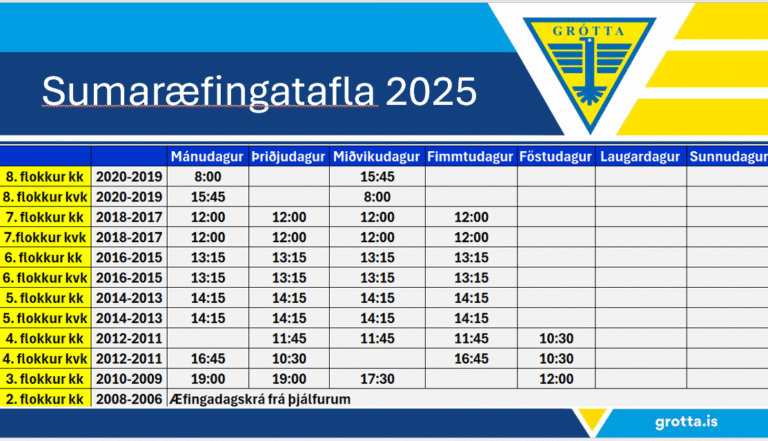 GRÓTTA

Sumaræfingatafla 2025

| | | Mánudagur | Þriðjudagur | Miðvikudagur | Fimmtudagur | Föstudagur | Laugardagur | Sunnudagur |
|---|---|---|---|---|---|---|---|---|
| 8. flokkur kk | 2020-2019 | 8:00 | | 15:45 | | | | |
| 8. flokkur kvk | 2020-2019 | 15:45 | | 8:00 | | | | |
| 7. flokkur kk | 2018-2017 | 12:00 | 12:00 | 12:00 | 12:00 | | | |
| 7.flokkur kvk | 2018-2017 | 12:00 | 12:00 | 12:00 | 12:00 | | | |
| 6. flokkur kk | 2016-2015 | 13:15 | 13:15 | 13:15 | 13:15 | | | |
| 6. flokkur kvk | 2016-2015 | 13:15 | 13:15 | 13:15 | 13:15 | | | |
| 5. flokkur kk | 2014-2013 | 14:15 | 14:15 | 14:15 | 14:15 | | | |
| 5. flokkur kvk | 2014-2013 | 14:15 | 14:15 | 14:15 | 14:15 | | | |
| 4. flokkur kk | 2012-2011 | | 11:45 | 11:45 | 11:45 | 10:30 | | |
| 4. flokkur kvk | 2012-2011 | 16:45 | 10:30 | | 16:45 | 10:30 | | |
| 3. flokkur kk | 2010-2009 | 19:00 | 19:00 | 17:30 | | 12:00 | | |
| 2. flokkur kk | 2008-2006 | Æfingadagskrá frá þjálfurum | | | | | | |

grotta.is